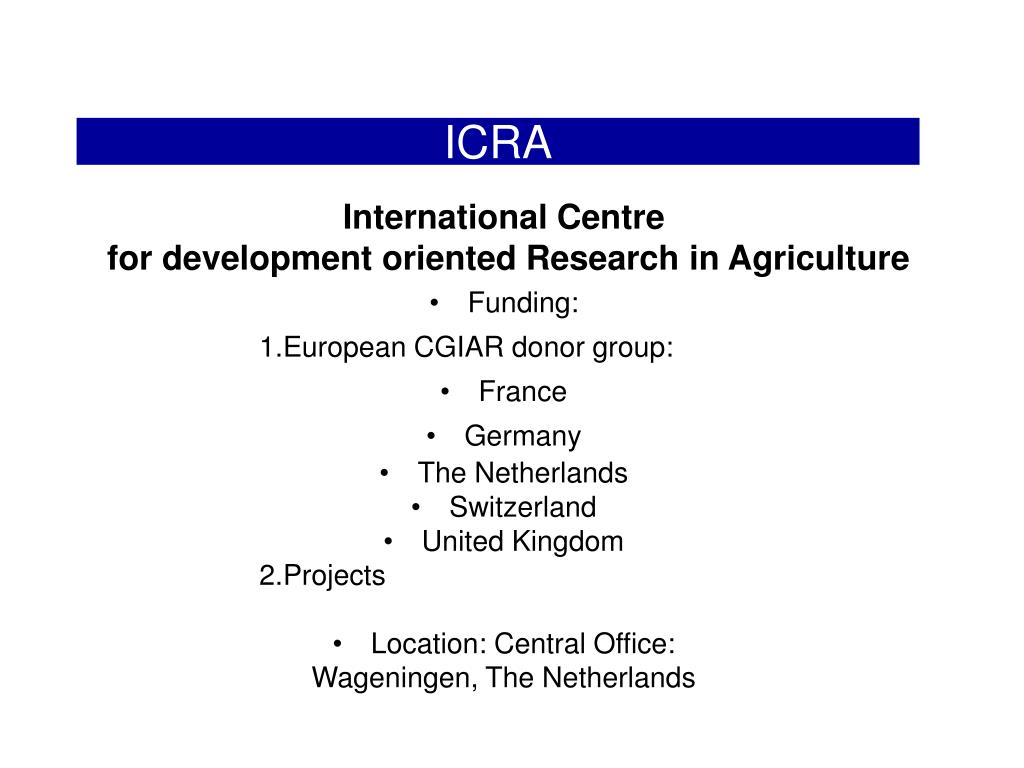 ICRA

International Centre
for development oriented Research in Agriculture

• Funding:

1.European CGIAR donor group:

• France
• Germany
• The Netherlands
• Switzerland
• United Kingdom

2.Projects

• Location: Central Office:
Wageningen, The Netherlands